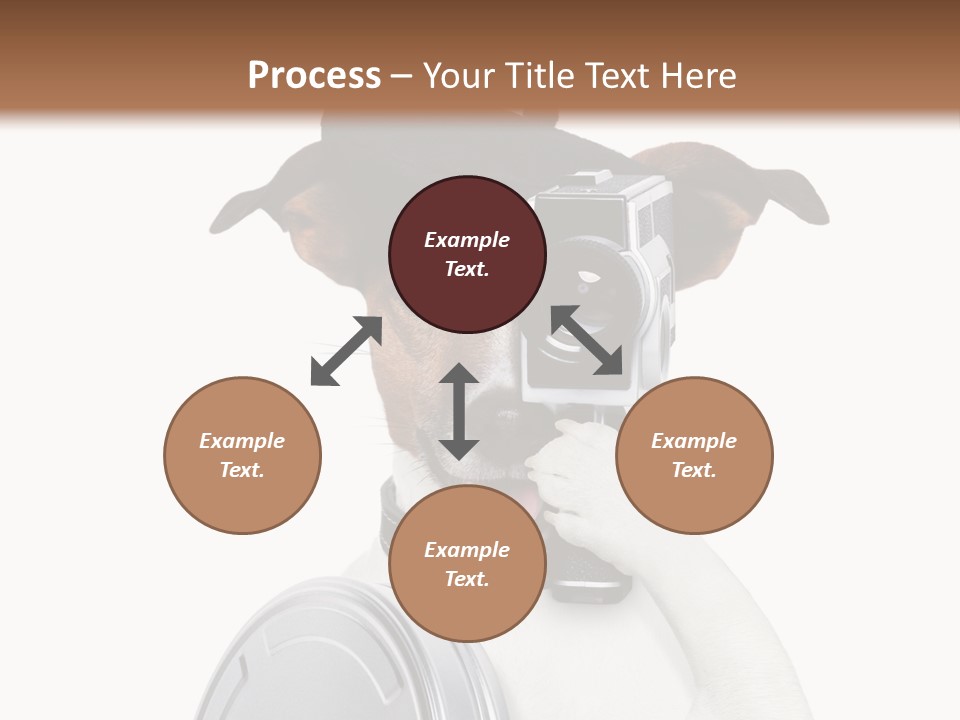 Process – Your Title Text Here

Example Text.

Example Text.

Example Text.

Example Text.